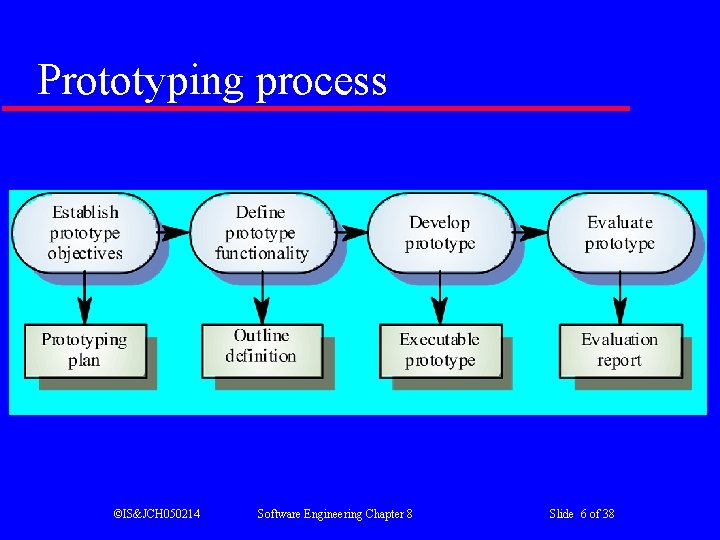 Prototyping process

Establish prototype objectives

Define prototype functionality

Develop prototype

Evaluate prototype

Prototyping plan

Outline definition

Executable prototype

Evaluation report

©IS&JCH050214 Software Engineering Chapter 8 Slide 6 of 38